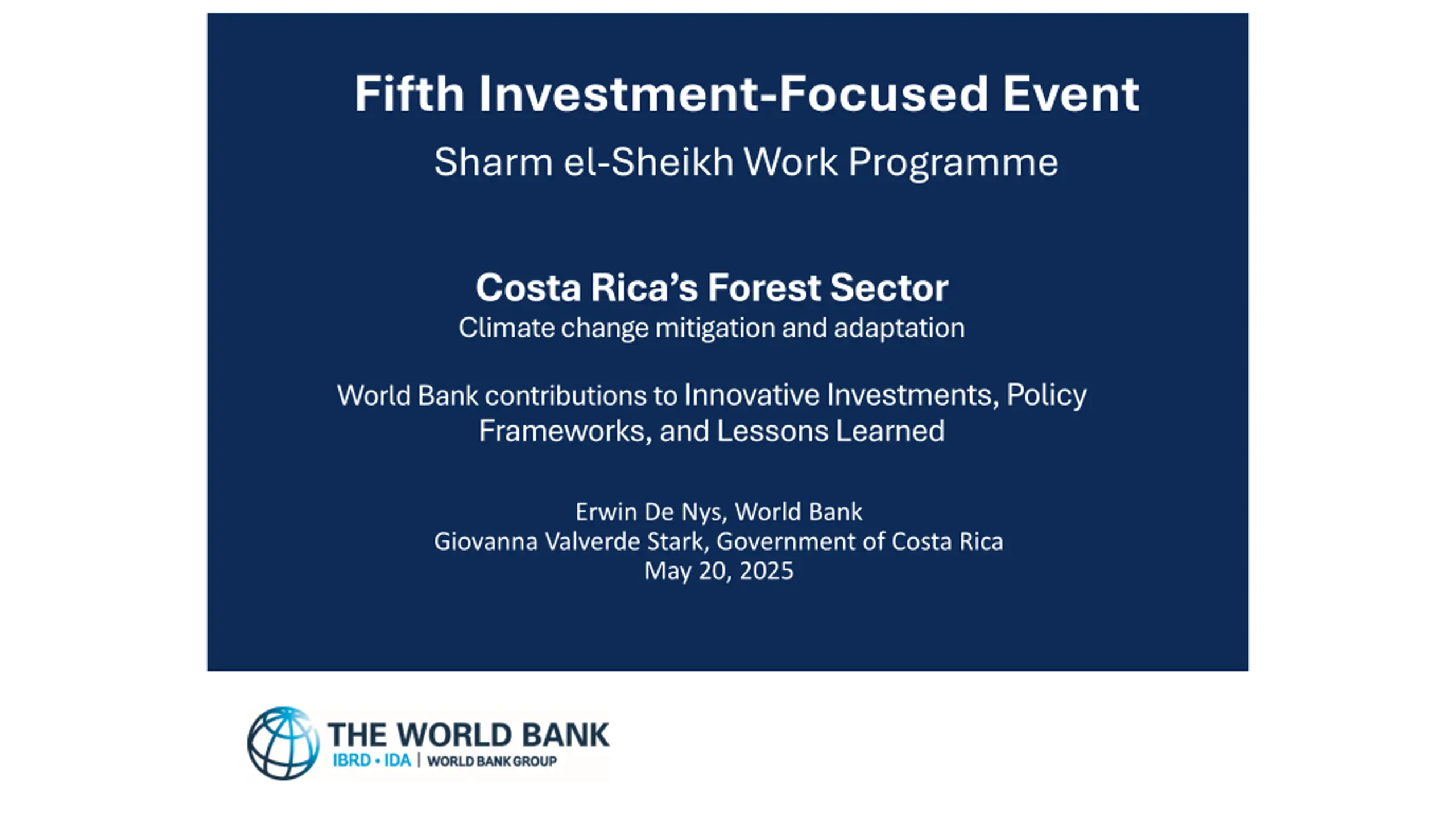 Fifth Investment-Focused Event

Sharm el-Sheikh Work Programme

Costa Rica's Forest Sector

Climate change mitigation and adaptation

World Bank contributions to Innovative Investments, Policy Frameworks, and Lessons Learned

Erwin De Nys, World Bank
Giovanna Valverde Stark, Government of Costa Rica
May 20, 2025

THE WORLD BANK
IBRD • IDA | WORLD BANK GROUP